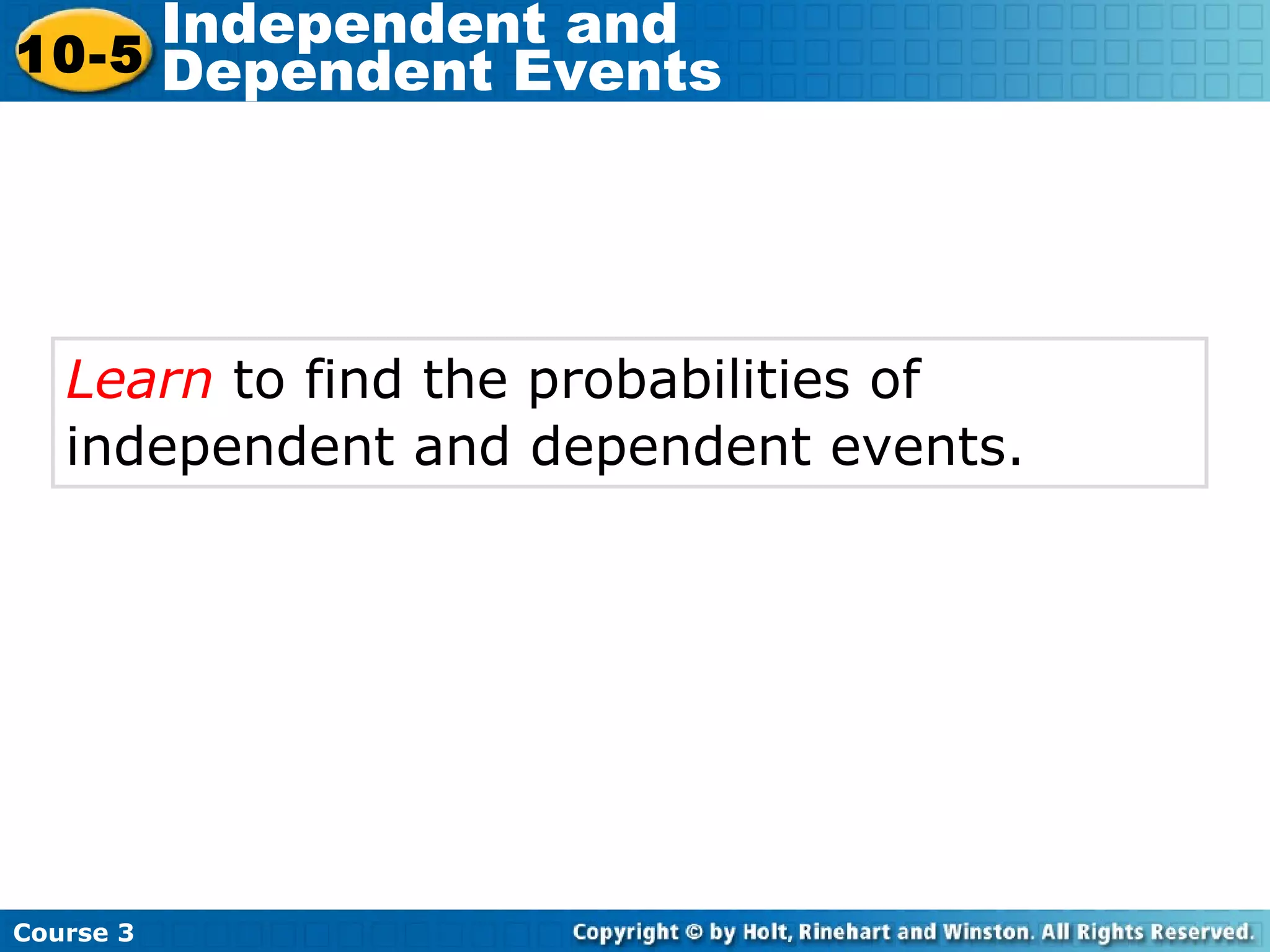 10-5 Independent and Dependent Events

Learn to find the probabilities of independent and dependent events.

Course 3

Copyright © by Holt, Rinehart and Winston. All Rights Reserved.